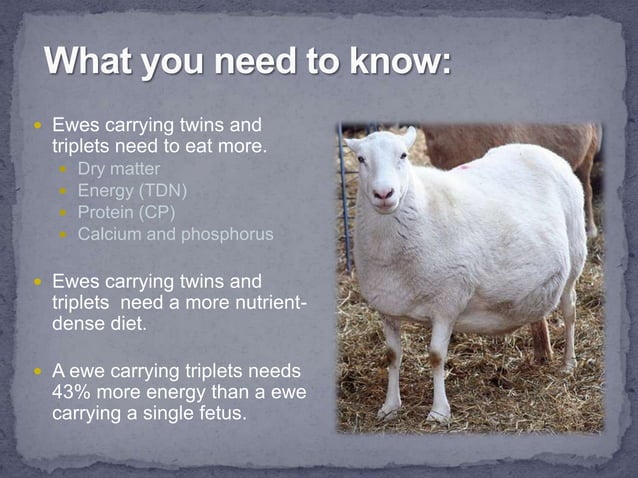 What you need to know:

- Ewes carrying twins and triplets need to eat more.
  - Dry matter
  - Energy (TDN)
  - Protein (CP)
  - Calcium and phosphorus

- Ewes carrying twins and triplets need a more nutrient-dense diet.

- A ewe carrying triplets needs 43% more energy than a ewe carrying a single fetus.